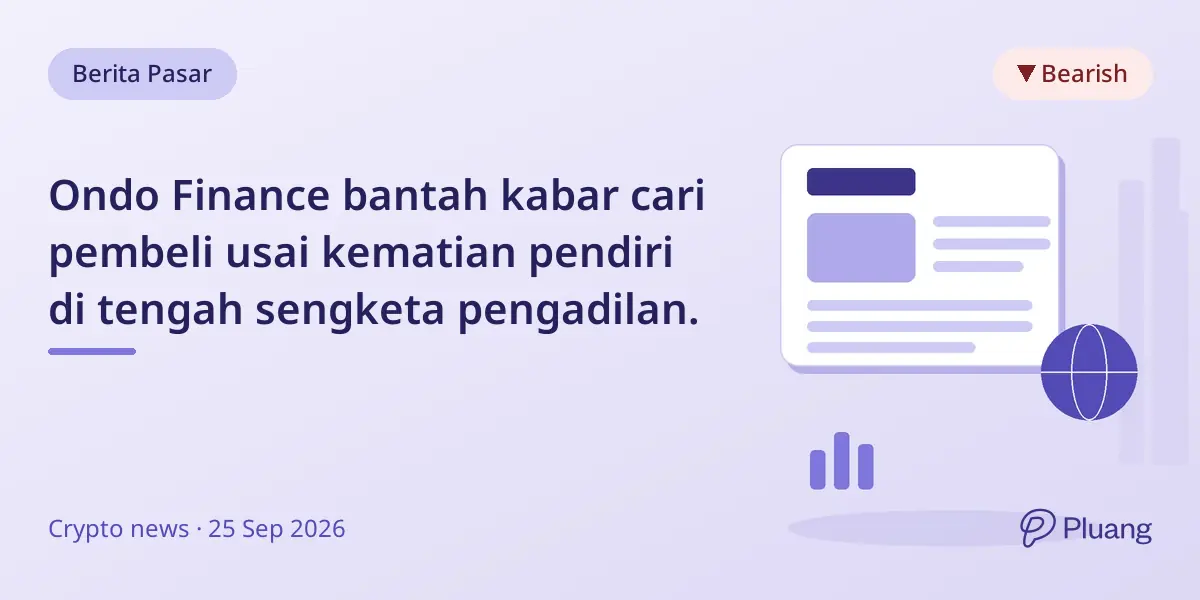 Berita Pasar

▼ Bearish

Ondo Finance bantah kabar cari pembeli usai kematian pendiri di tengah sengketa pengadilan.

Crypto news · 25 Sep 2026

Pluang